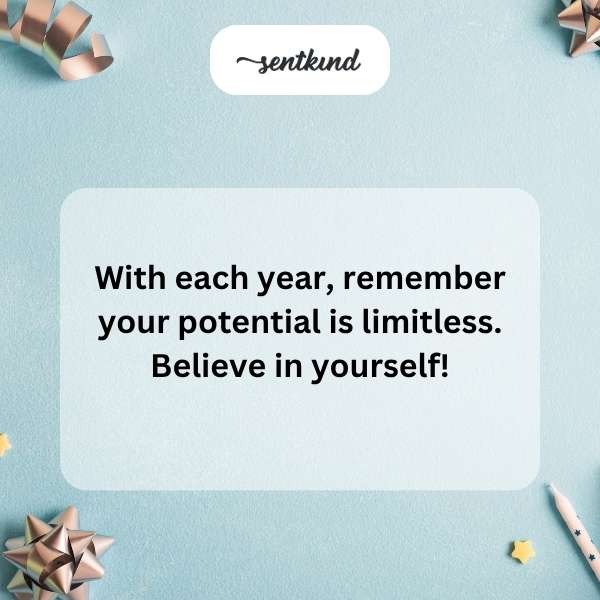 sentkind

With each year, remember your potential is limitless. Believe in yourself!